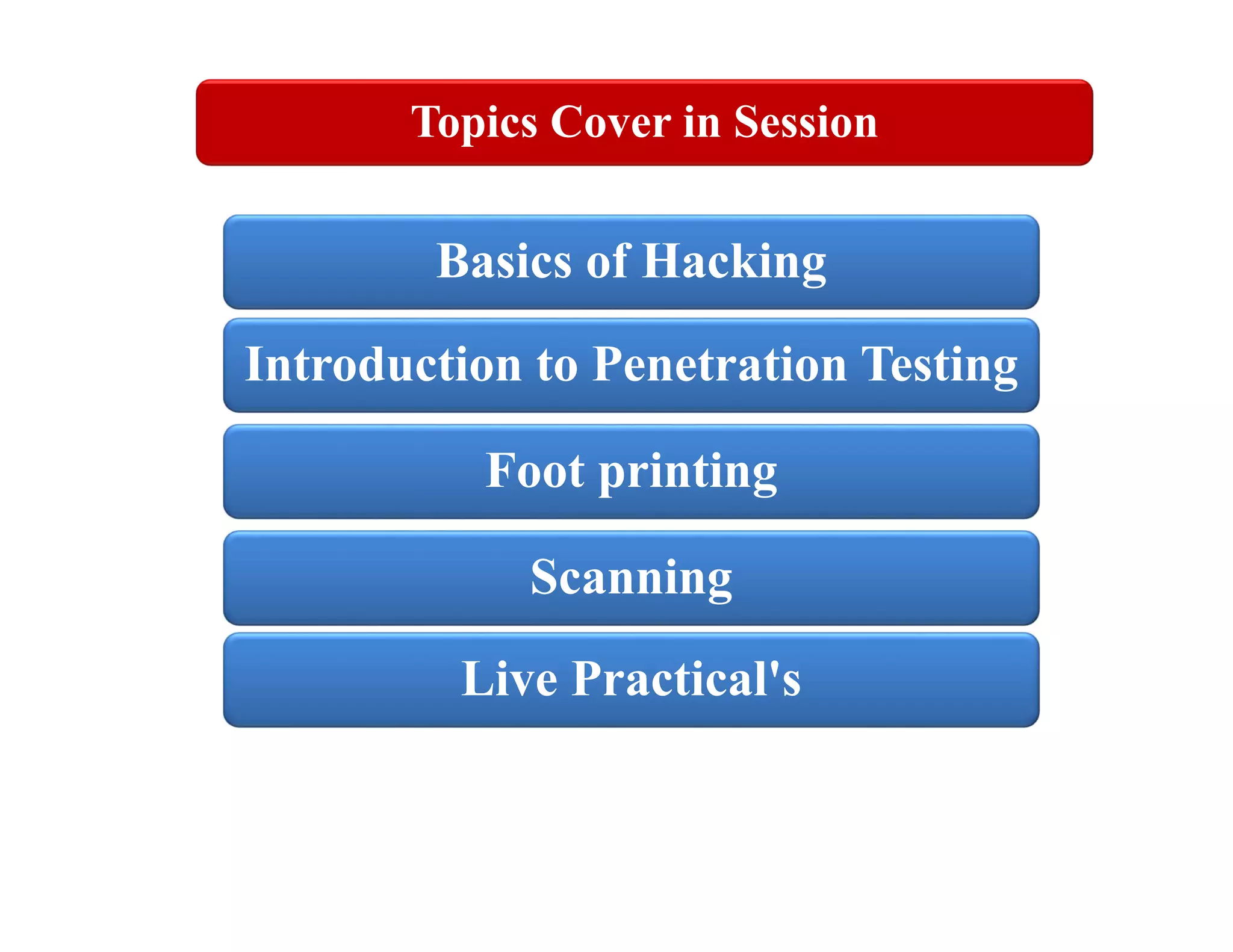 Topics Cover in Session

Basics of Hacking

Introduction to Penetration Testing

Foot printing

Scanning

Live Practical's